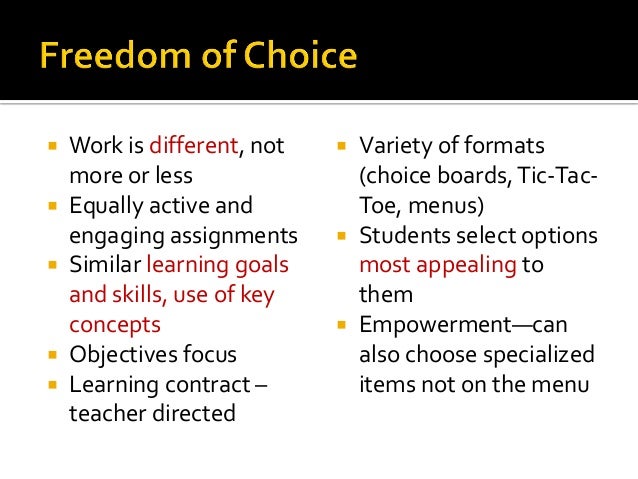 Freedom of Choice

- Work is different, not more or less
- Equally active and engaging assignments
- Similar learning goals and skills, use of key concepts
- Objectives focus
- Learning contract – teacher directed

- Variety of formats (choice boards, Tic-Tac-Toe, menus)
- Students select options most appealing to them
- Empowerment—can also choose specialized items not on the menu